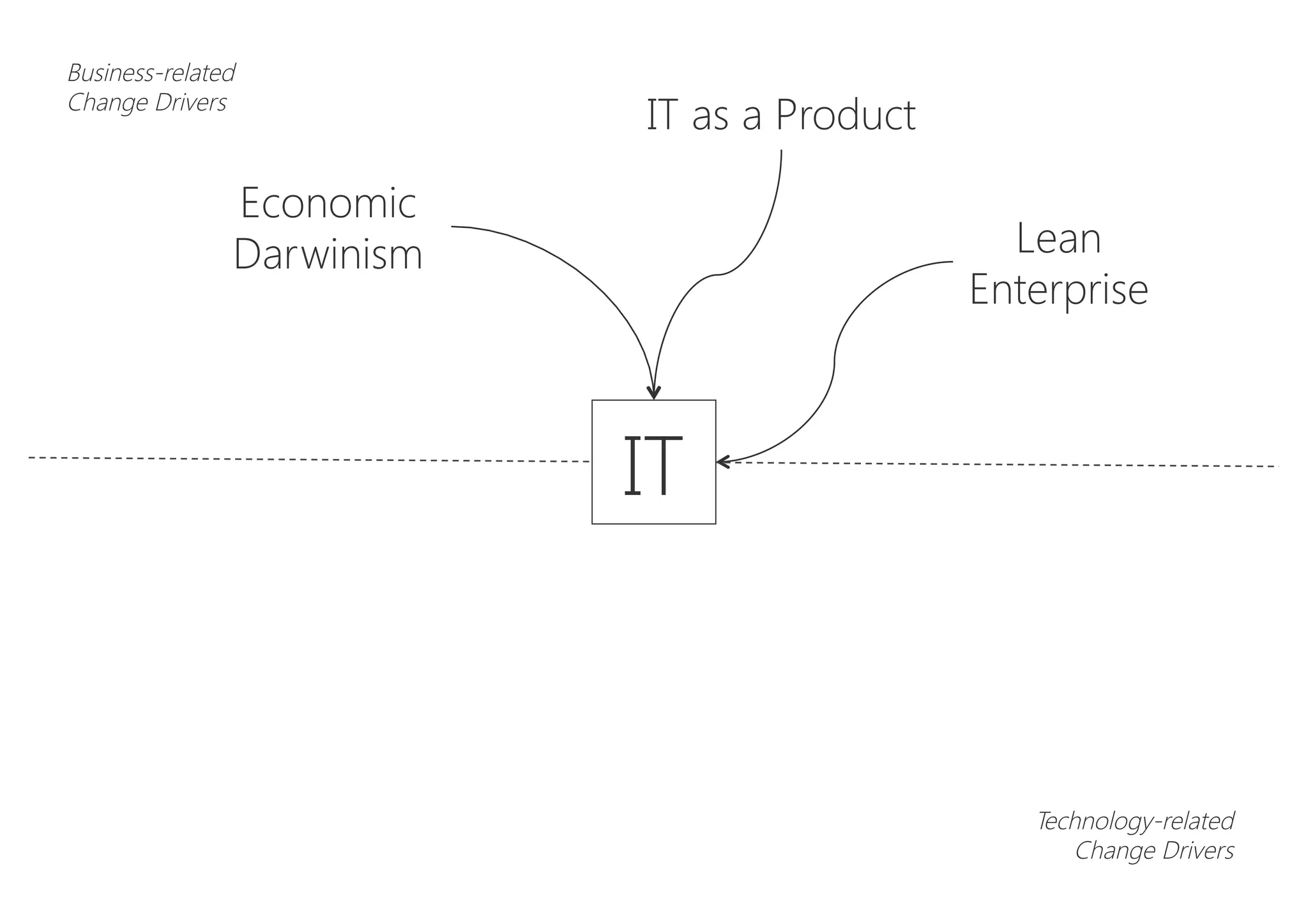 Business-related
Change Drivers

IT as a Product

Economic
Darwinism

Lean
Enterprise

IT

Technology-related
Change Drivers